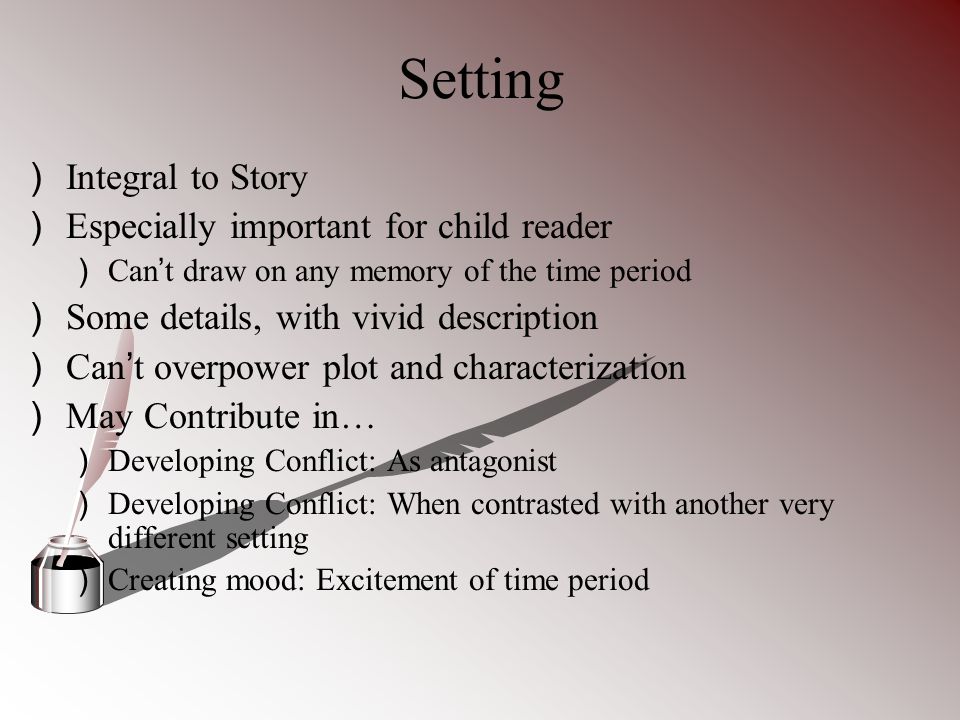 Setting

) Integral to Story
) Especially important for child reader
) Can't draw on any memory of the time period
) Some details, with vivid description
) Can't overpower plot and characterization
) May Contribute in…
) Developing Conflict: As antagonist
) Developing Conflict: When contrasted with another very different setting
) Creating mood: Excitement of time period